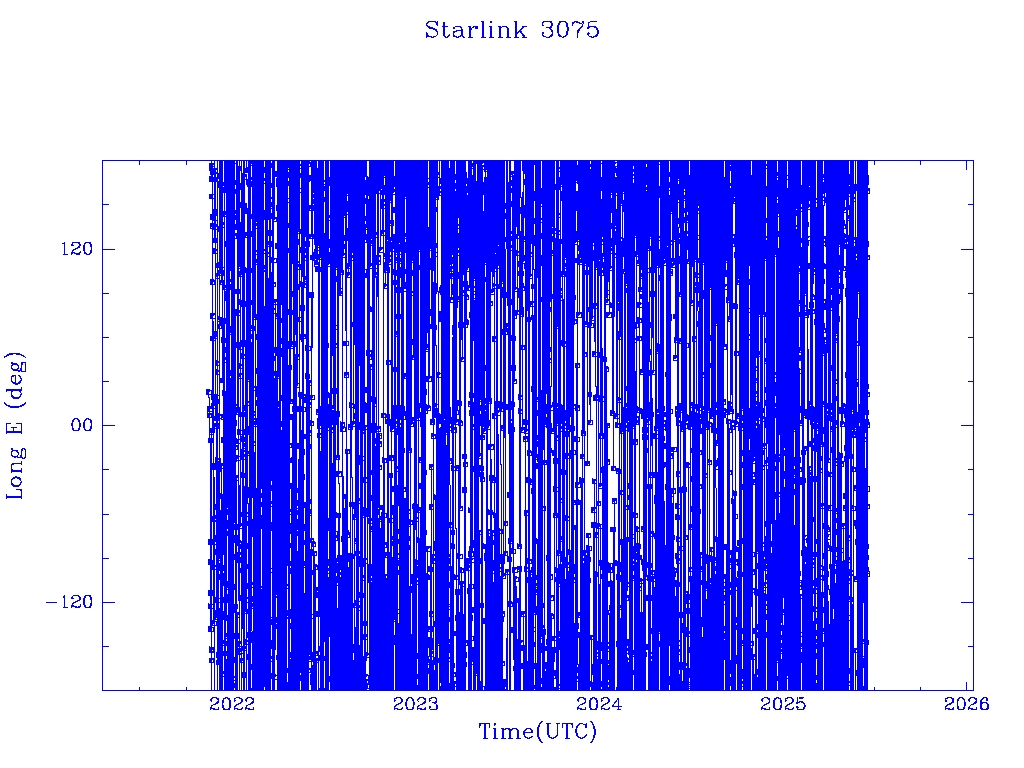 Starlink 3075

Long E (deg)

120

00

−120

2022
2023
2024
2025
2026

Time(UTC)